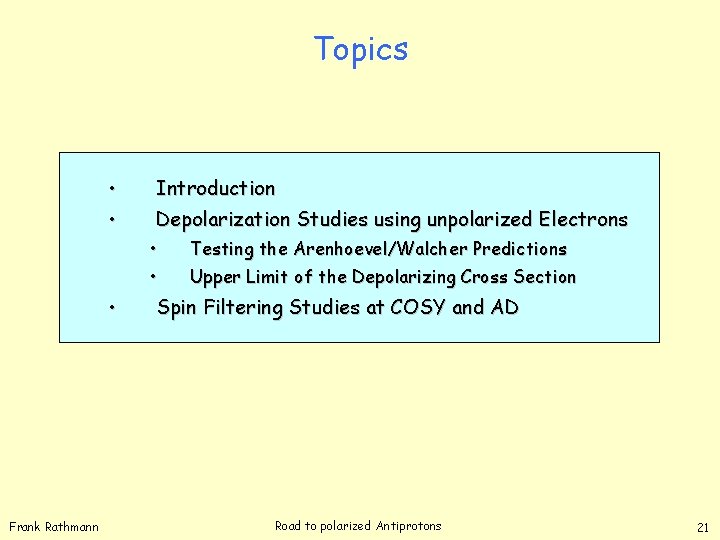 Topics

• Introduction
• Depolarization Studies using unpolarized Electrons
  • Testing the Arenhoevel/Walcher Predictions
  • Upper Limit of the Depolarizing Cross Section
• Spin Filtering Studies at COSY and AD

Frank Rathmann

Road to polarized Antiprotons

21